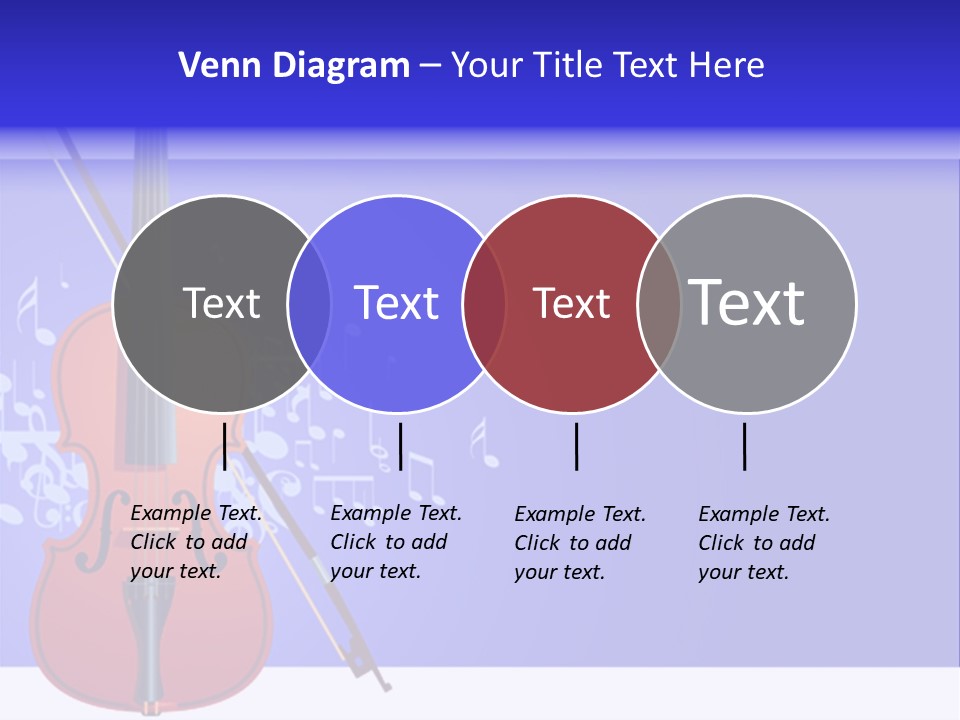 Venn Diagram – Your Title Text Here

Text

Text

Text

Text

Example Text. Click to add your text.

Example Text. Click to add your text.

Example Text. Click to add your text.

Example Text. Click to add your text.